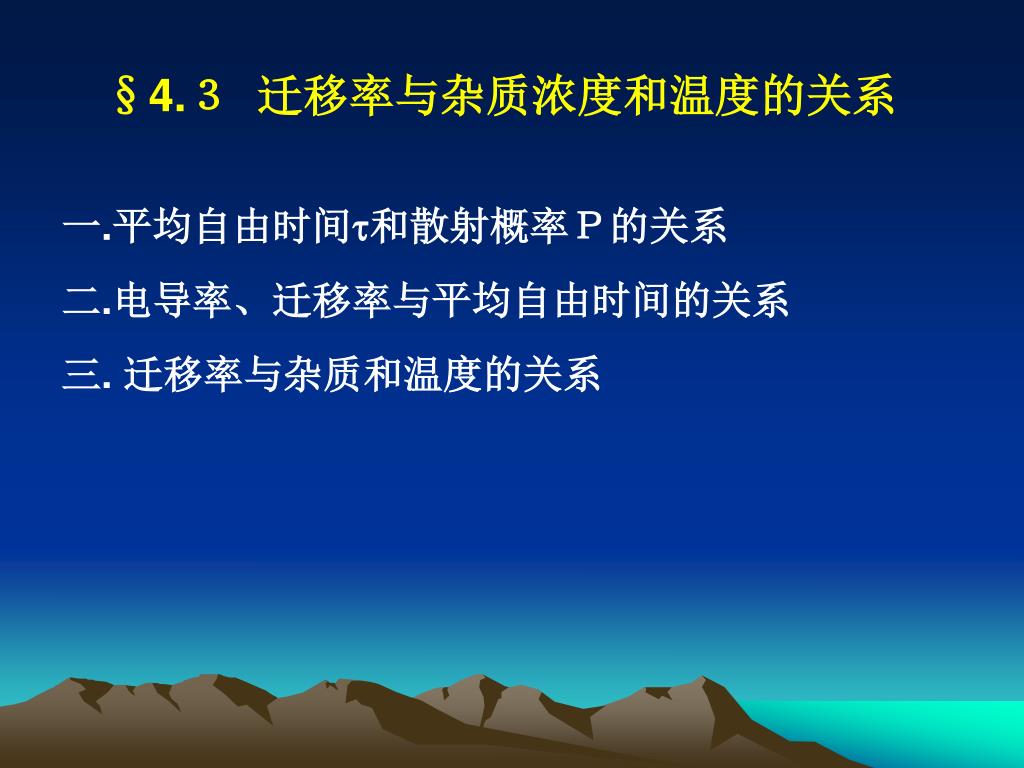 §4.３ 迁移率与杂质浓度和温度的关系

一.平均自由时间τ和散射概率Ｐ的关系

二.电导率、迁移率与平均自由时间的关系

三. 迁移率与杂质和温度的关系